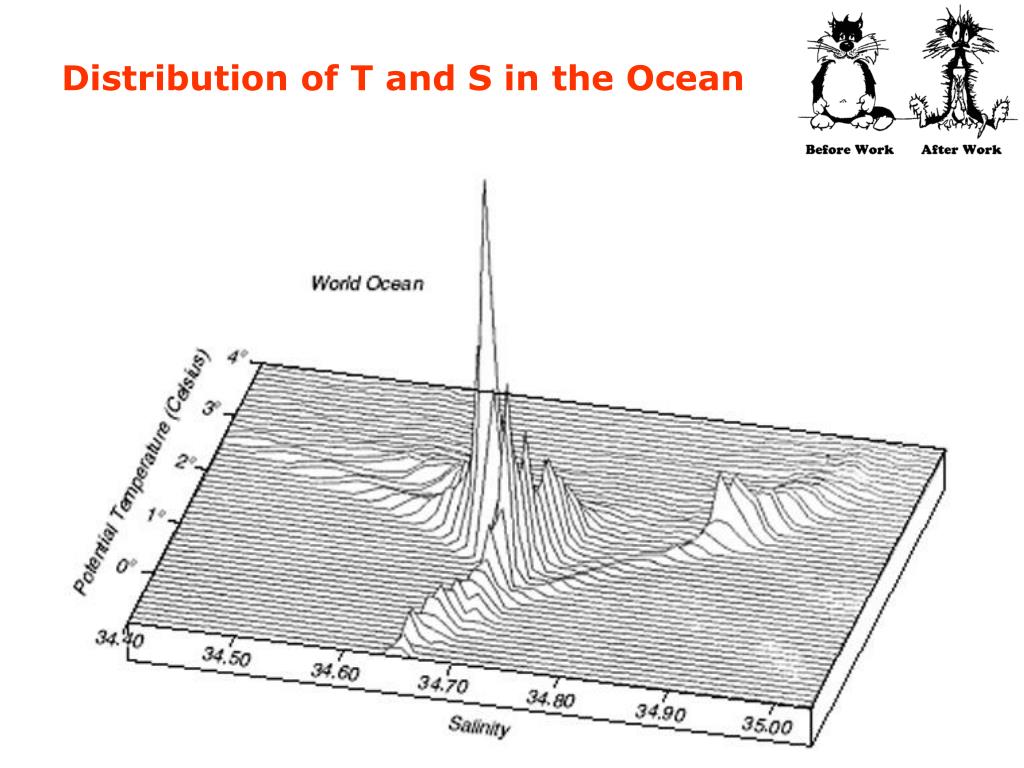 Distribution of T and S in the Ocean

Before Work After Work

World Ocean

Potential Temperature (Celsius)

4°
3°
2°
1°
0°

34.40
34.50
34.60
34.70
34.80
34.90
35.00

Salinity